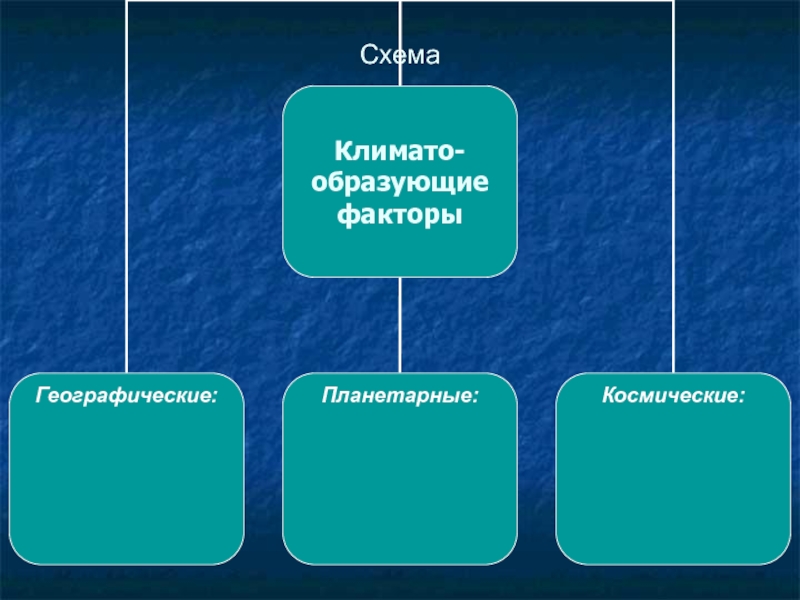 Схема

Климато-образующие факторы

Географические:

Планетарные:

Космические: